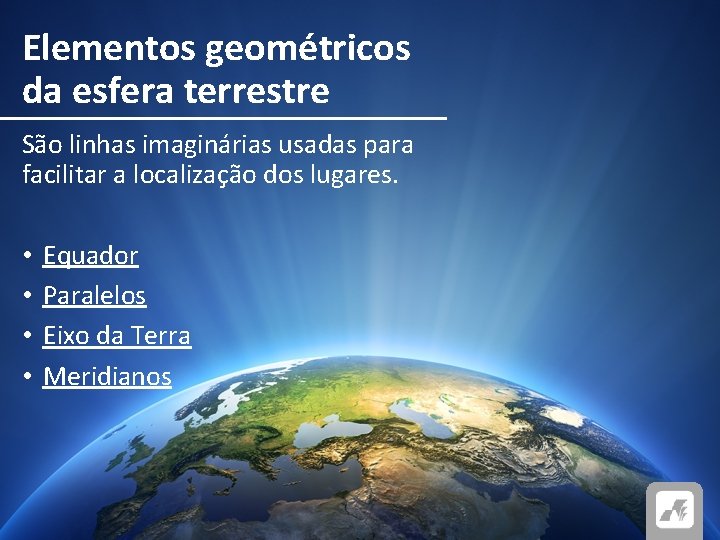 Elementos geométricos da esfera terrestre

São linhas imaginárias usadas para facilitar a localização dos lugares.

• Equador
• Paralelos
• Eixo da Terra
• Meridianos